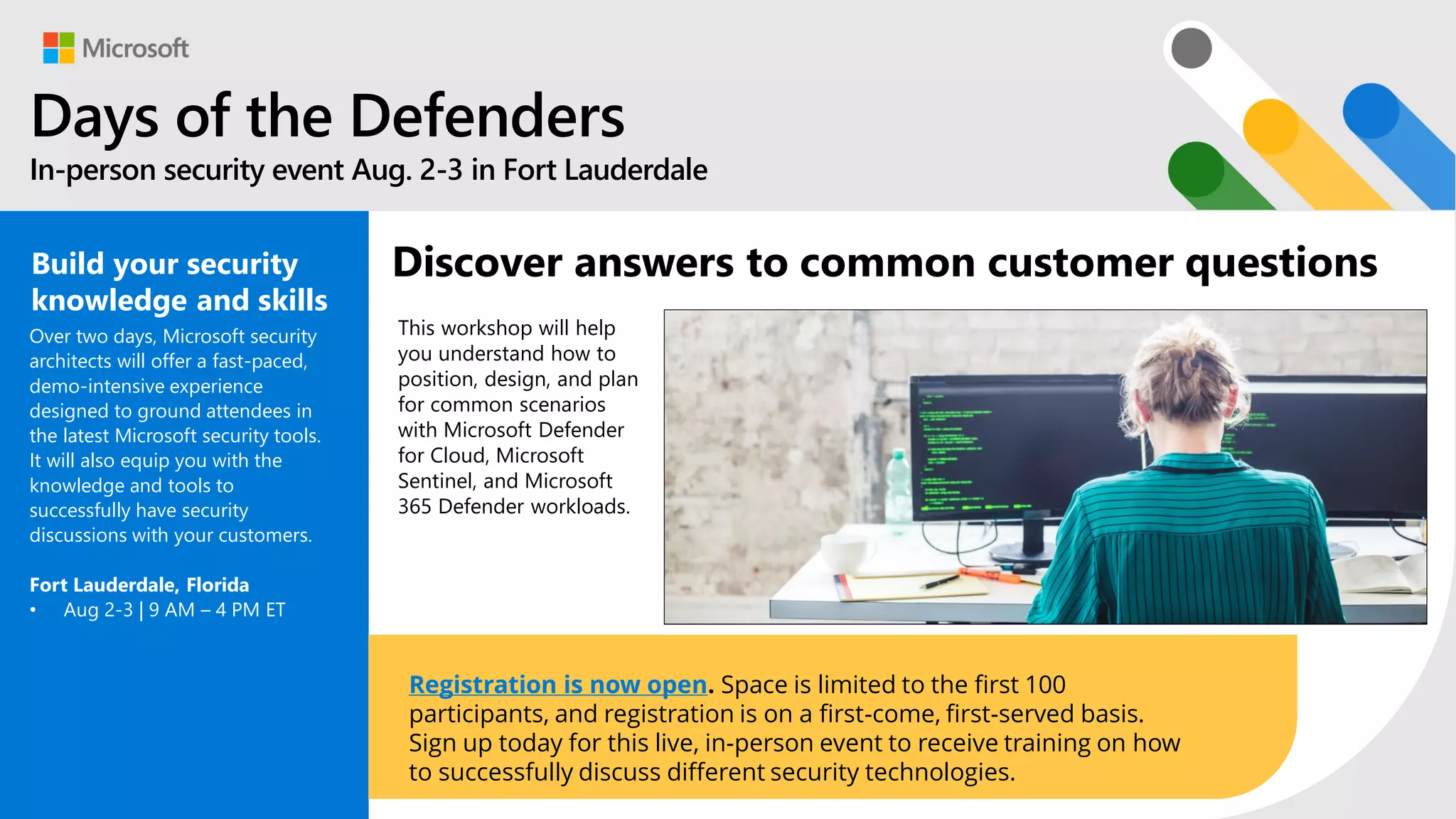 Microsoft

Days of the Defenders

In-person security event Aug. 2-3 in Fort Lauderdale

Build your security knowledge and skills

Over two days, Microsoft security architects will offer a fast-paced, demo-intensive experience designed to ground attendees in the latest Microsoft security tools. It will also equip you with the knowledge and tools to successfully have security discussions with your customers.

Fort Lauderdale, Florida

• Aug 2-3 | 9 AM – 4 PM ET

Discover answers to common customer questions

This workshop will help you understand how to position, design, and plan for common scenarios with Microsoft Defender for Cloud, Microsoft Sentinel, and Microsoft 365 Defender workloads.

Registration is now open. Space is limited to the first 100 participants, and registration is on a first-come, first-served basis. Sign up today for this live, in-person event to receive training on how to successfully discuss different security technologies.